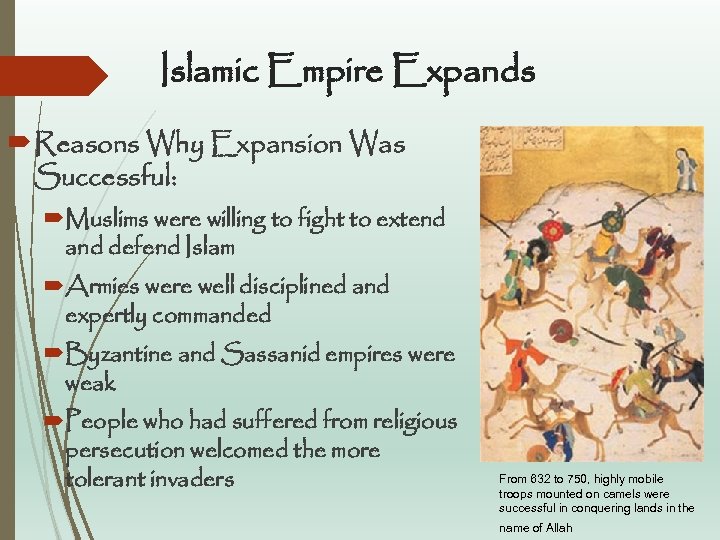 Islamic Empire Expands

Reasons Why Expansion Was Successful:

Muslims were willing to fight to extend and defend Islam

Armies were well disciplined and expertly commanded

Byzantine and Sassanid empires were weak

People who had suffered from religious persecution welcomed the more tolerant invaders

From 632 to 750, highly mobile troops mounted on camels were successful in conquering lands in the name of Allah